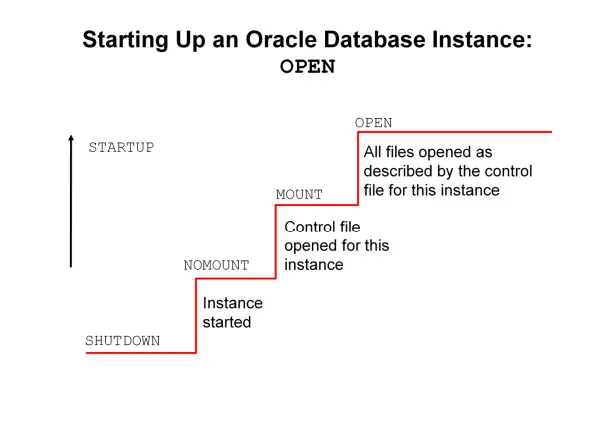 Starting Up an Oracle Database Instance: OPEN

STARTUP

OPEN

All files opened as described by the control file for this instance

MOUNT

Control file opened for this instance

NOMOUNT

Instance started

SHUTDOWN